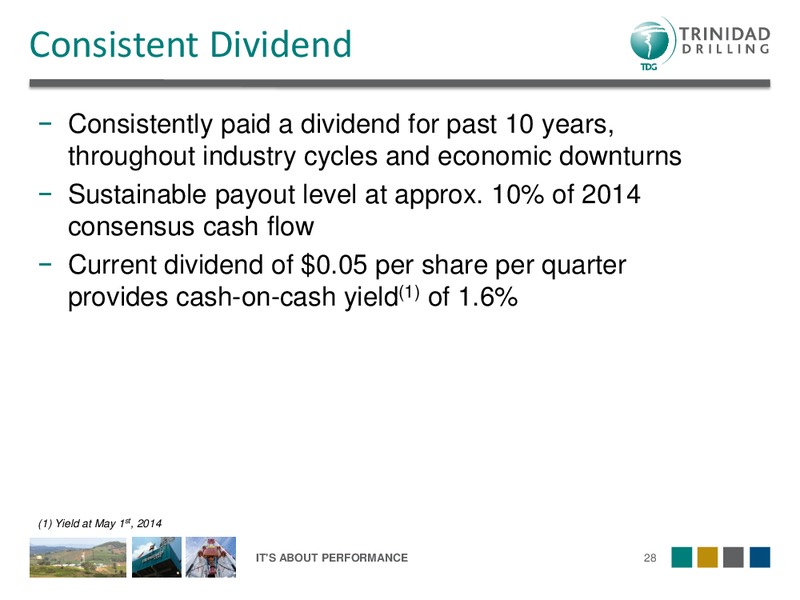 Consistent Dividend

TRINIDAD DRILLING
TDG

− Consistently paid a dividend for past 10 years, throughout industry cycles and economic downturns
− Sustainable payout level at approx. 10% of 2014 consensus cash flow
− Current dividend of \$0.05 per share per quarter provides cash-on-cash yield$^{(1)}$ of 1.6%

(1) Yield at May 1$^{st}$, 2014

IT'S ABOUT PERFORMANCE

28